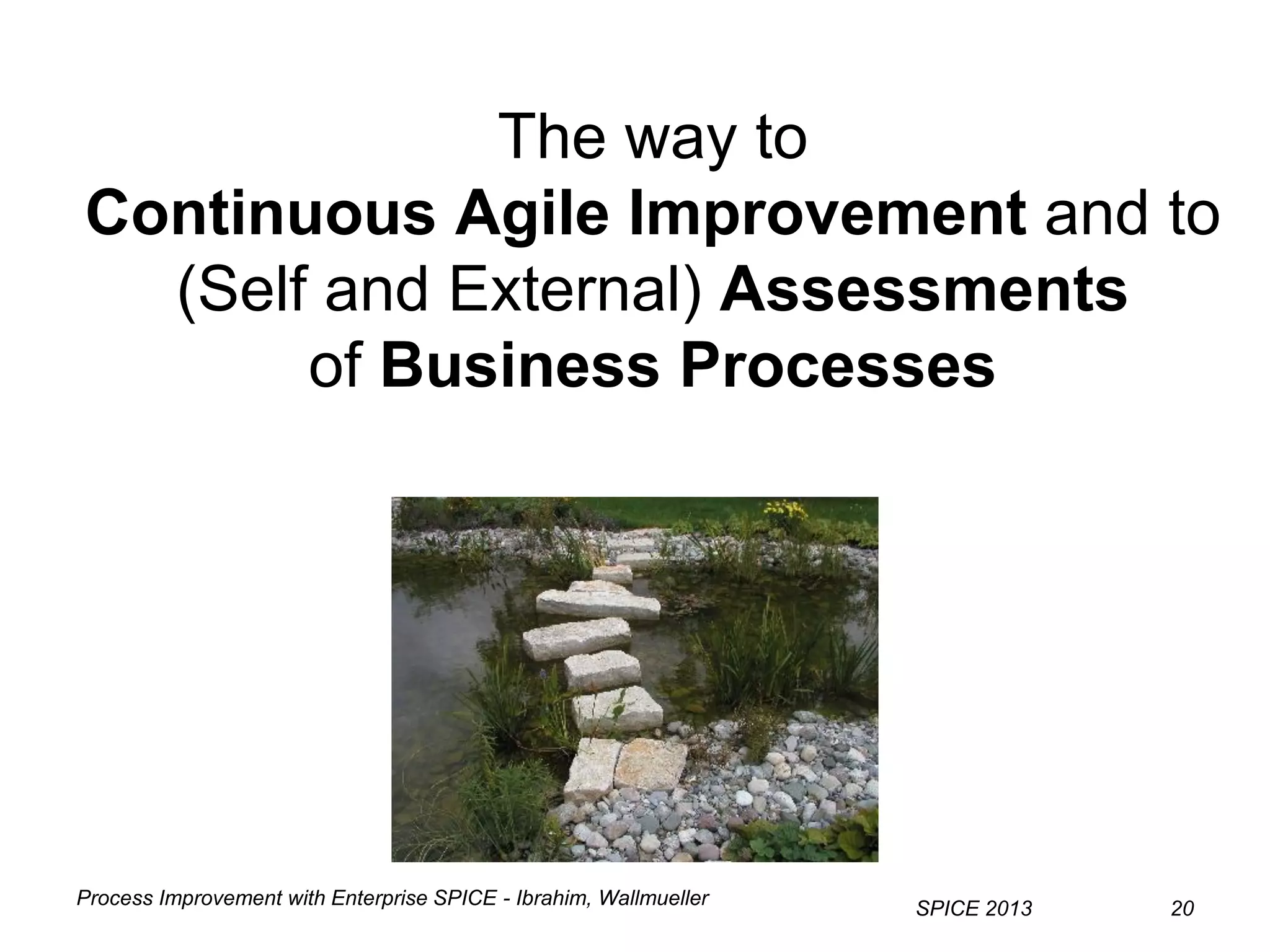 The way to
Continuous Agile Improvement and to
(Self and External) Assessments
of Business Processes

Process Improvement with Enterprise SPICE - Ibrahim, Wallmueller

SPICE 2013

20